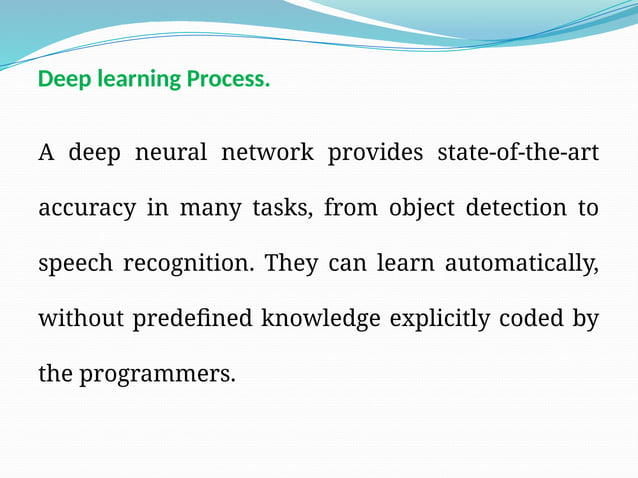 Deep learning Process.

A deep neural network provides state-of-the-art accuracy in many tasks, from object detection to speech recognition. They can learn automatically, without predefined knowledge explicitly coded by the programmers.